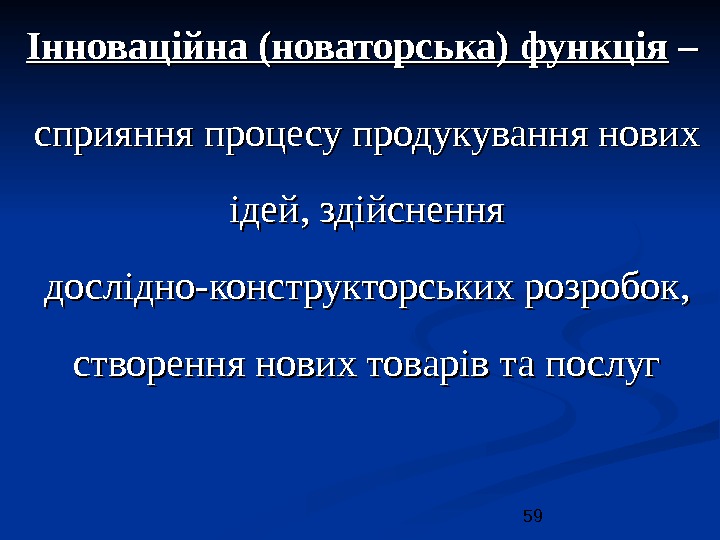 Інноваційна (новаторська) функція –

сприяння процесу продукування нових ідей, здійснення дослідно-конструкторських розробок, створення нових товарів та послуг

59